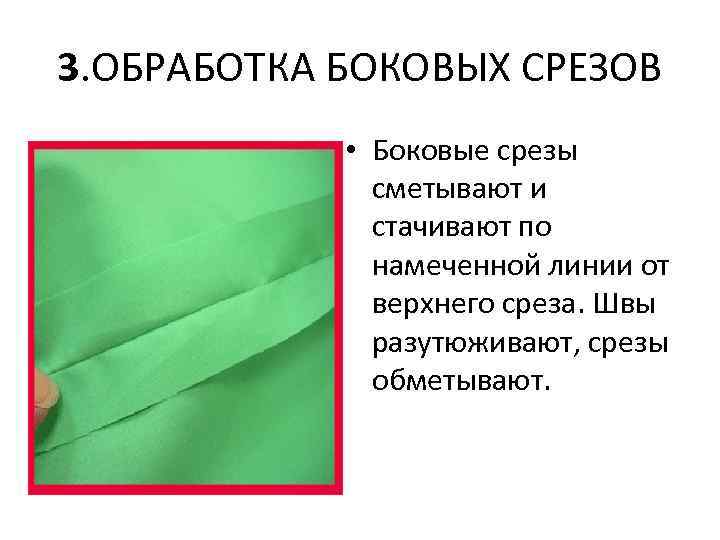 3.ОБРАБОТКА БОКОВЫХ СРЕЗОВ

• Боковые срезы сметывают и стачивают по намеченной линии от верхнего среза. Швы разутюживают, срезы обметывают.